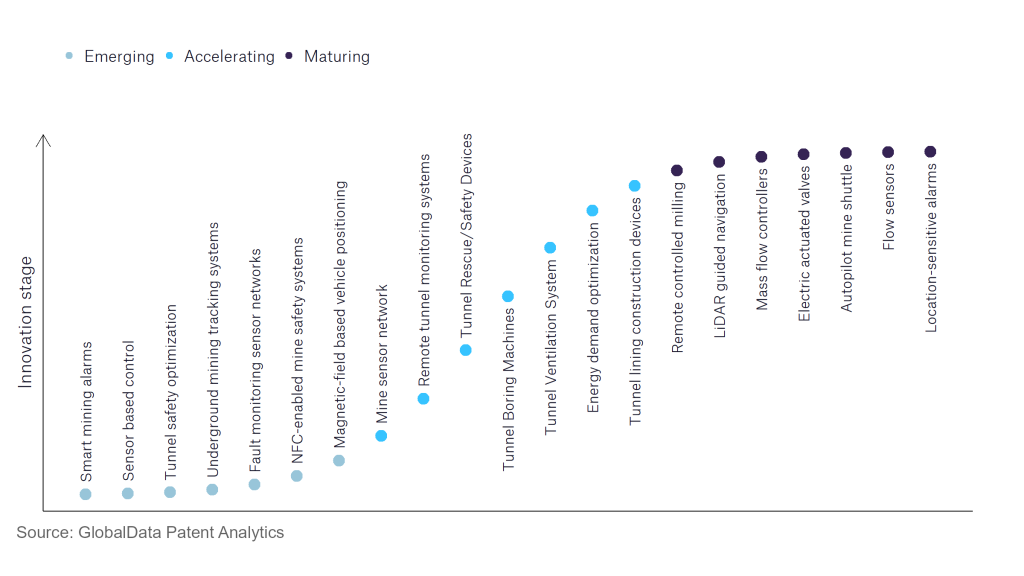 Emerging Accelerating Maturing

Innovation stage

Smart mining alarms
Sensor based control
Tunnel safety optimization
Underground mining tracking systems
Fault monitoring sensor networks
NFC-enabled mine safety systems
Magnetic-field based vehicle positioning
Mine sensor network
Remote tunnel monitoring systems
Tunnel Rescue/Safety Devices
Tunnel Boring Machines
Tunnel Ventilation System
Energy demand optimization
Tunnel lining construction devices
Remote controlled milling
LiDAR guided navigation
Mass flow controllers
Electric actuated valves
Autopilot mine shuttle
Flow sensors
Location-sensitive alarms

Source: GlobalData Patent Analytics